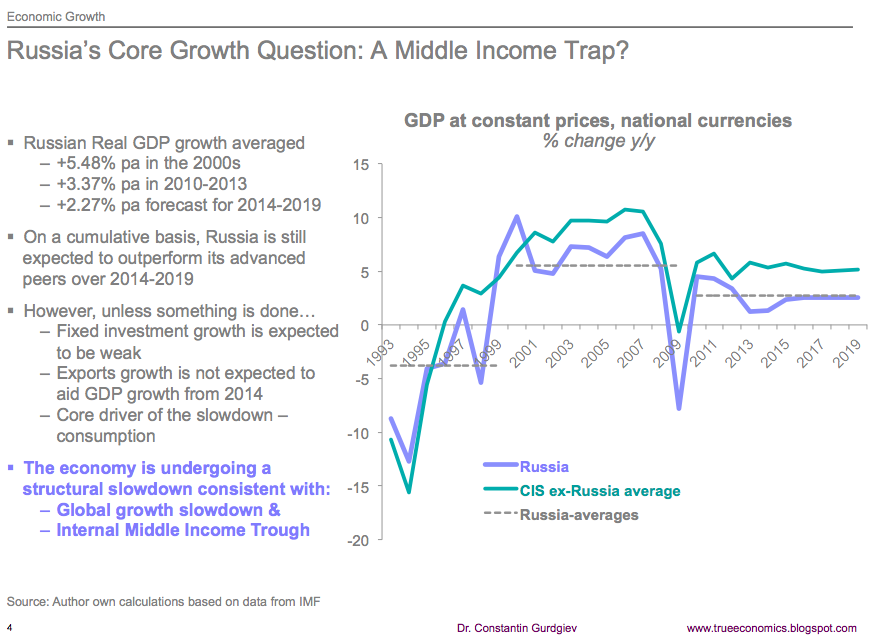 Economic Growth

Russia's Core Growth Question: A Middle Income Trap?

▪ Russian Real GDP growth averaged
– +5.48% pa in the 2000s
– +3.37% pa in 2010-2013
– +2.27% pa forecast for 2014-2019

▪ On a cumulative basis, Russia is still expected to outperform its advanced peers over 2014-2019

▪ However, unless something is done…
– Fixed investment growth is expected to be weak
– Exports growth is not expected to aid GDP growth from 2014
– Core driver of the slowdown – consumption

▪ The economy is undergoing a structural slowdown consistent with:
– Global growth slowdown &
– Internal Middle Income Trough

GDP at constant prices, national currencies
% change y/y

15
10
5
0
-5
-10
-15
-20

1993
1995
1997
1999
2001
2003
2005
2007
2009
2011
2013
2015
2017
2019

Russia
CIS ex-Russia average
Russia-averages

Source: Author own calculations based on data from IMF

4

Dr. Constantin Gurdgiev

www.trueeconomics.blogspot.com